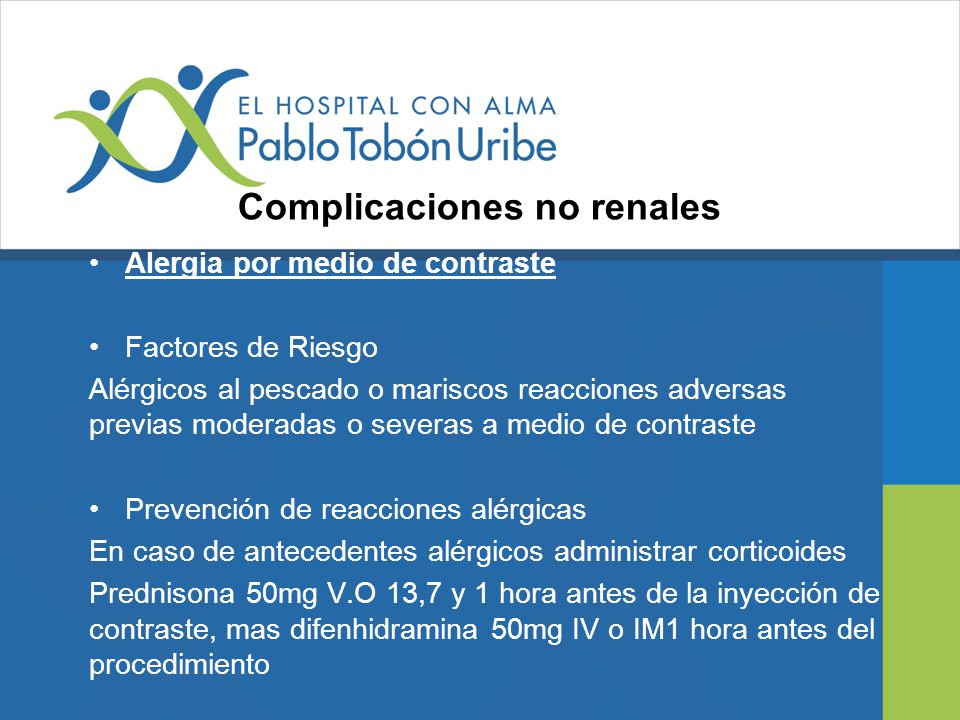 EL HOSPITAL CON ALMA
Pablo Tobón Uribe

Complicaciones no renales

• Alergia por medio de contraste

• Factores de Riesgo

Alérgicos al pescado o mariscos reacciones adversas previas moderadas o severas a medio de contraste

• Prevención de reacciones alérgicas

En caso de antecedentes alérgicos administrar corticoides

Prednisona 50mg V.O 13,7 y 1 hora antes de la inyección de contraste, mas difenhidramina 50mg IV o IM1 hora antes del procedimiento